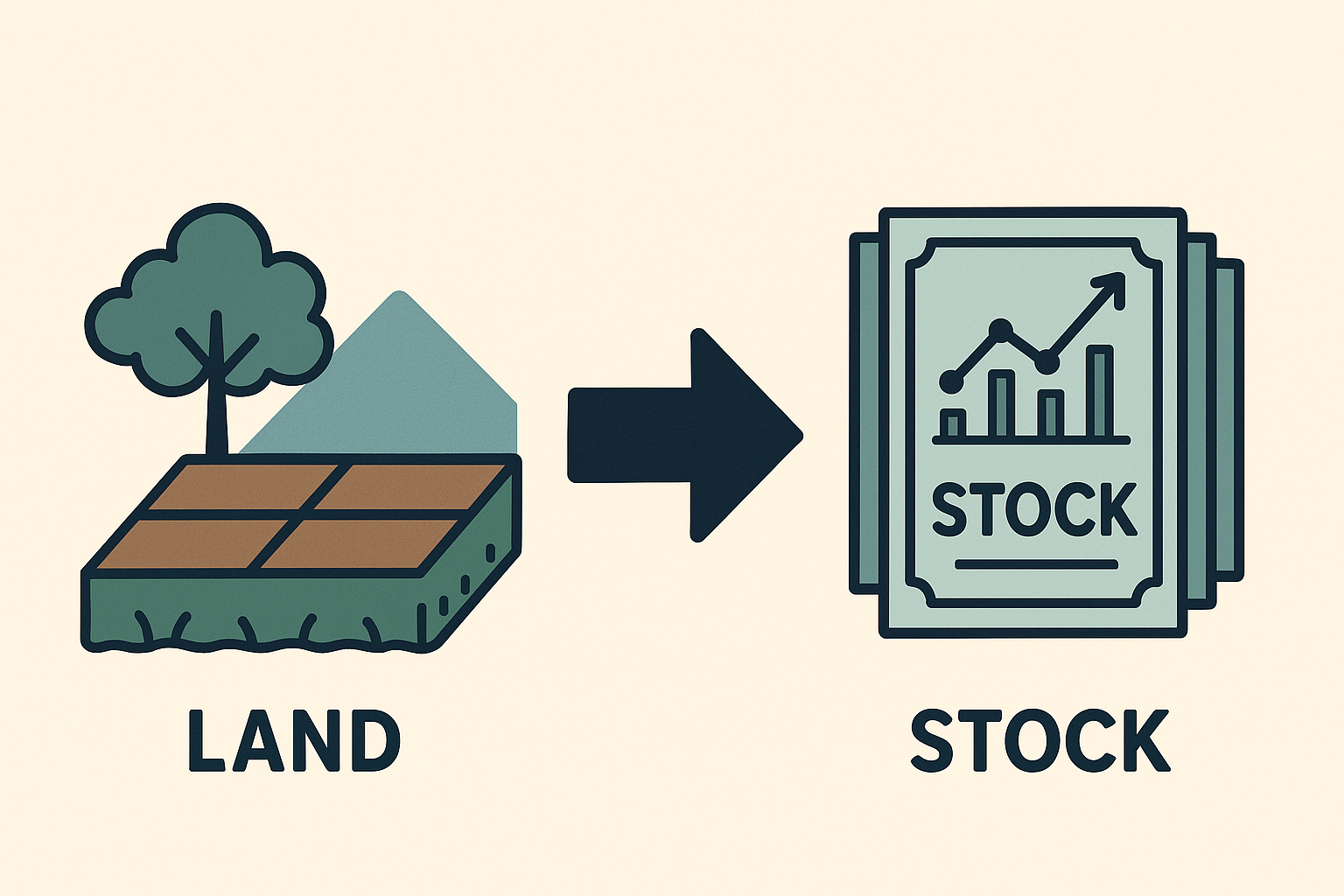 STOCK

LAND

STOCK